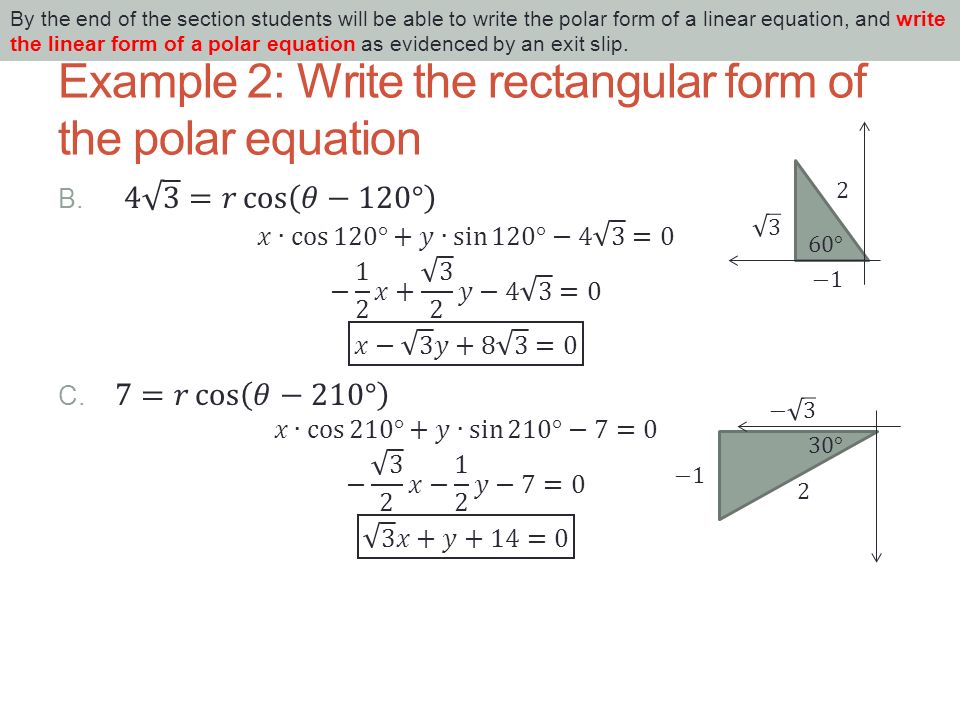 By the end of the section students will be able to write the polar form of a linear equation, and write the linear form of a polar equation as evidenced by an exit slip.

Example 2: Write the rectangular form of the polar equation

B. $4\sqrt{3} = r\cos(\theta - 120°)$

$x \cdot \cos 120° + y \cdot \sin 120° - 4\sqrt{3} = 0$

$-\frac{1}{2}x + \frac{\sqrt{3}}{2}y - 4\sqrt{3} = 0$

$x - \sqrt{3}y + 8\sqrt{3} = 0$

$2$

$\sqrt{3}$

$60°$

$-1$

C. $7 = r\cos(\theta - 210°)$

$x \cdot \cos 210° + y \cdot \sin 210° - 7 = 0$

$-\frac{\sqrt{3}}{2}x - \frac{1}{2}y - 7 = 0$

$\sqrt{3}x + y + 14 = 0$

$-\sqrt{3}$

$30°$

$-1$

$2$